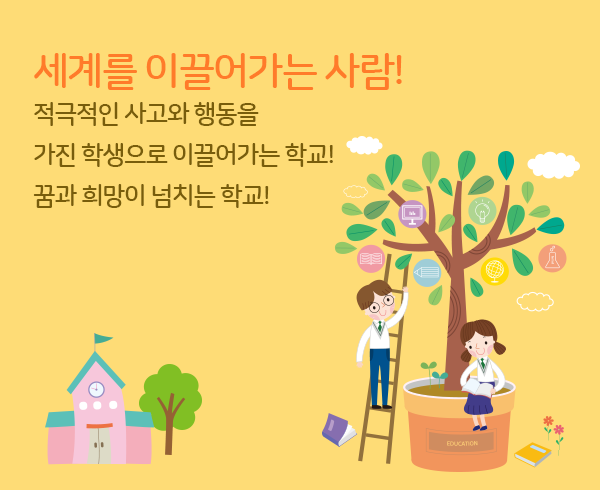 세계를 이끌어가는 사람!

적극적인 사고와 행동을
가진 학생으로 이끌어가는 학교!
꿈과 희망이 넘치는 학교!

EDUCATION